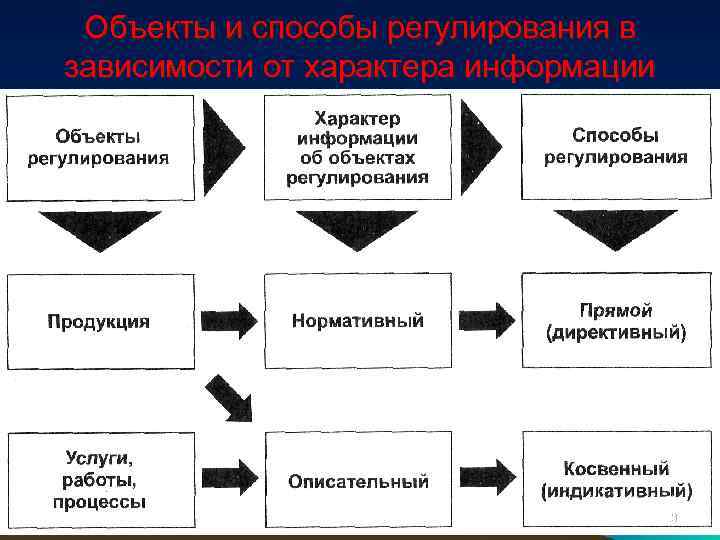 Объекты и способы регулирования в зависимости от характера информации

Объекты регулирования

Характер информации об объектах регулирования

Способы регулирования

Продукция

Нормативный

Прямой (директивный)

Услуги, работы, процессы

Описательный

Косвенный (индикативный)

3